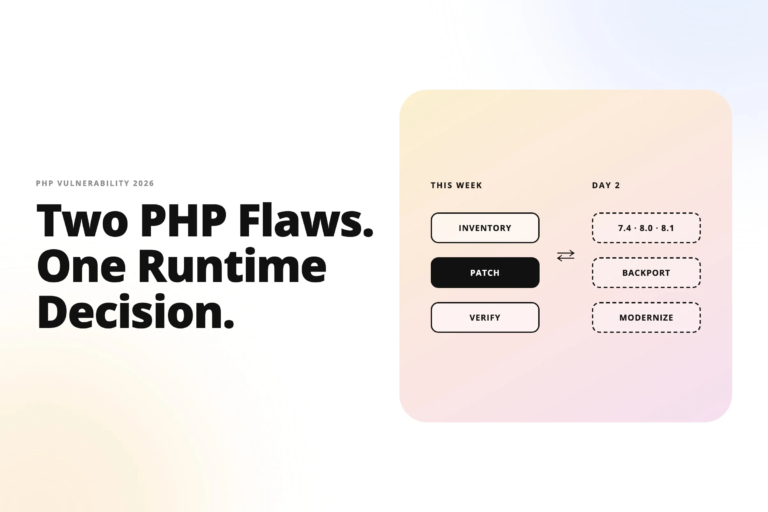 PHP VULNERABILITY 2026

Two PHP Flaws. One Runtime Decision.

THIS WEEK

INVENTORY

PATCH

VERIFY

⇄

DAY 2

7.4 · 8.0 · 8.1

BACKPORT

MODERNIZE